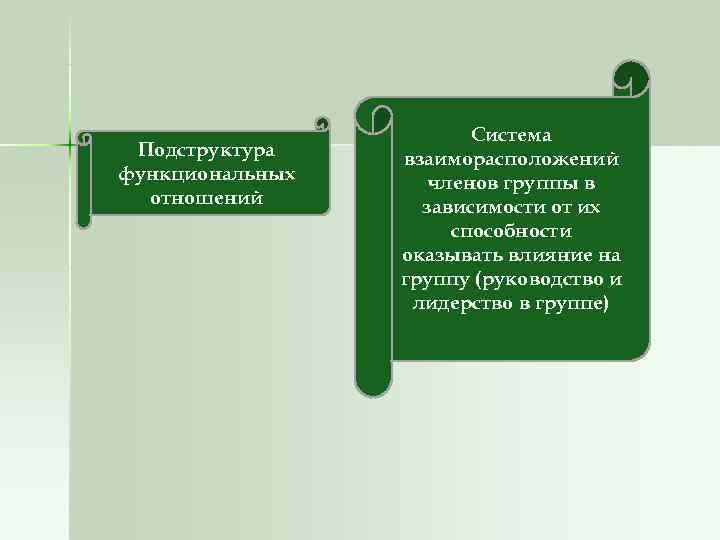 Подструктура функциональных отношений

Система взаиморасположений членов группы в зависимости от их способности оказывать влияние на группу (руководство и лидерство в группе)